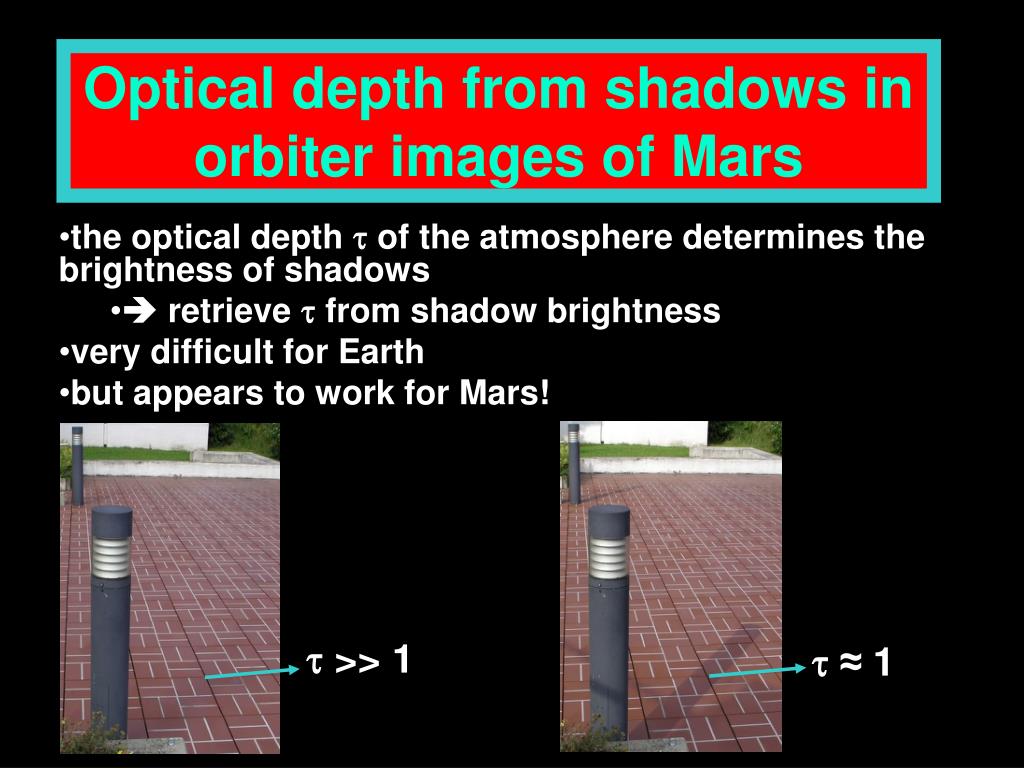 Optical depth from shadows in orbiter images of Mars

•the optical depth $\tau$ of the atmosphere determines the brightness of shadows

•➔ retrieve $\tau$ from shadow brightness

•very difficult for Earth

•but appears to work for Mars!

$\tau >> 1$

$\tau \approx 1$